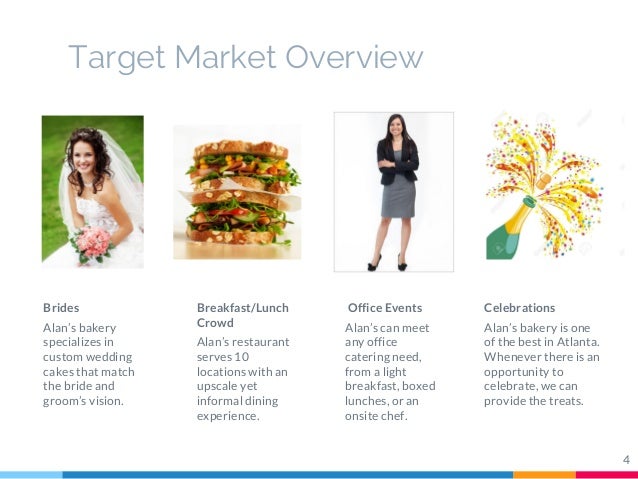 Target Market Overview

Brides

Alan's bakery specializes in custom wedding cakes that match the bride and groom's vision.

Breakfast/Lunch Crowd

Alan's restaurant serves 10 locations with an upscale yet informal dining experience.

Office Events

Alan's can meet any office catering need, from a light breakfast, boxed lunches, or an onsite chef.

Celebrations

Alan's bakery is one of the best in Atlanta. Whenever there is an opportunity to celebrate, we can provide the treats.

4